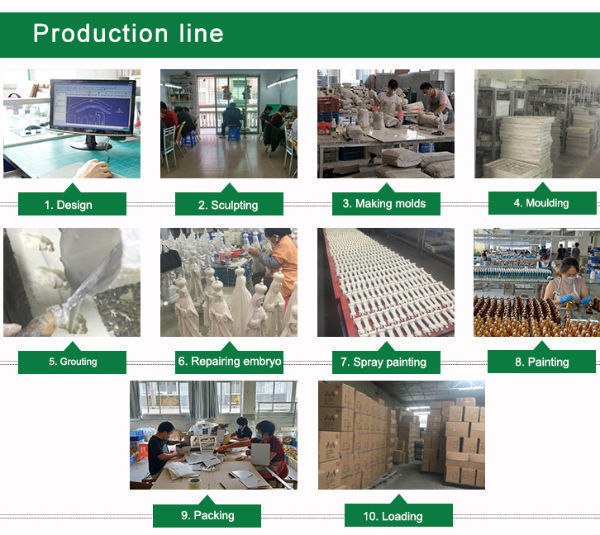 Production line

1. Design

2. Sculpting

3. Making molds

4. Moulding

5. Grouting

6. Repairing embryo

7. Spray painting

8. Painting

9. Packing

10. Loading